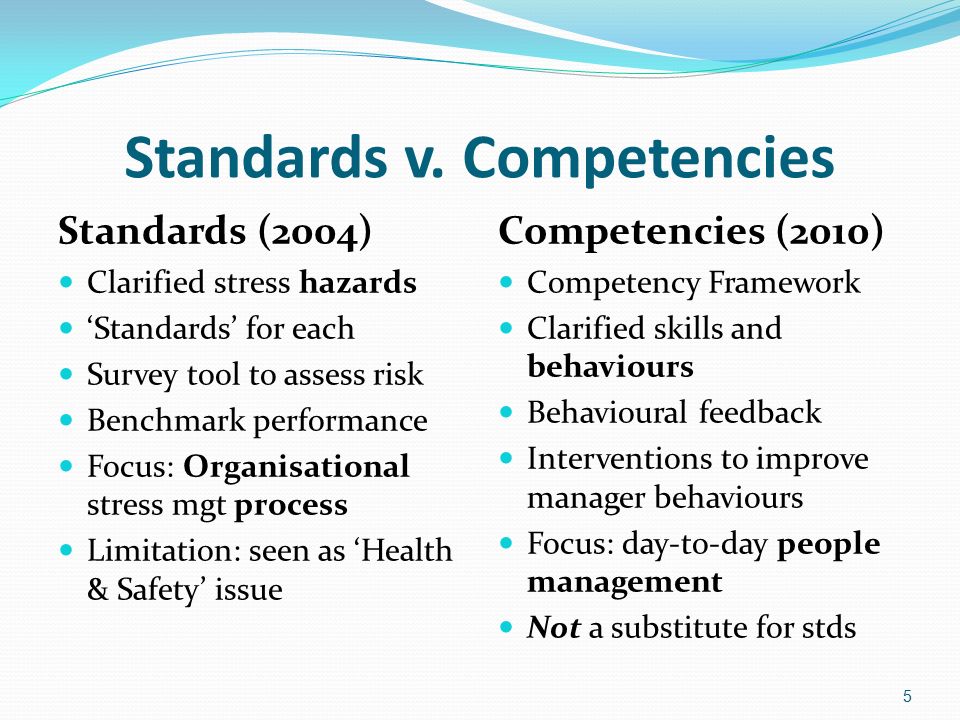 Standards v. Competencies

Standards (2004)

- Clarified stress hazards
- ‘Standards’ for each
- Survey tool to assess risk
- Benchmark performance
- Focus: Organisational stress mgt process
- Limitation: seen as ‘Health & Safety’ issue

Competencies (2010)

- Competency Framework
- Clarified skills and behaviours
- Behavioural feedback
- Interventions to improve manager behaviours
- Focus: day-to-day people management
- Not a substitute for stds

5